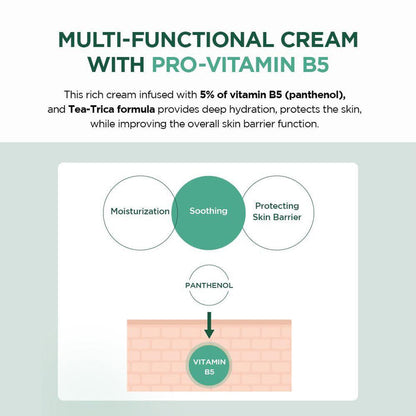 MULTI-FUNCTIONAL CREAM WITH PRO-VITAMIN B5

This rich cream infused with 5% of vitamin B5 (panthenol), and Tea-Trica formula provides deep hydration, protects the skin, while improving the overall skin barrier function.

Moisturization

Soothing

Protecting Skin Barrier

PANTHENOL

VITAMIN B5